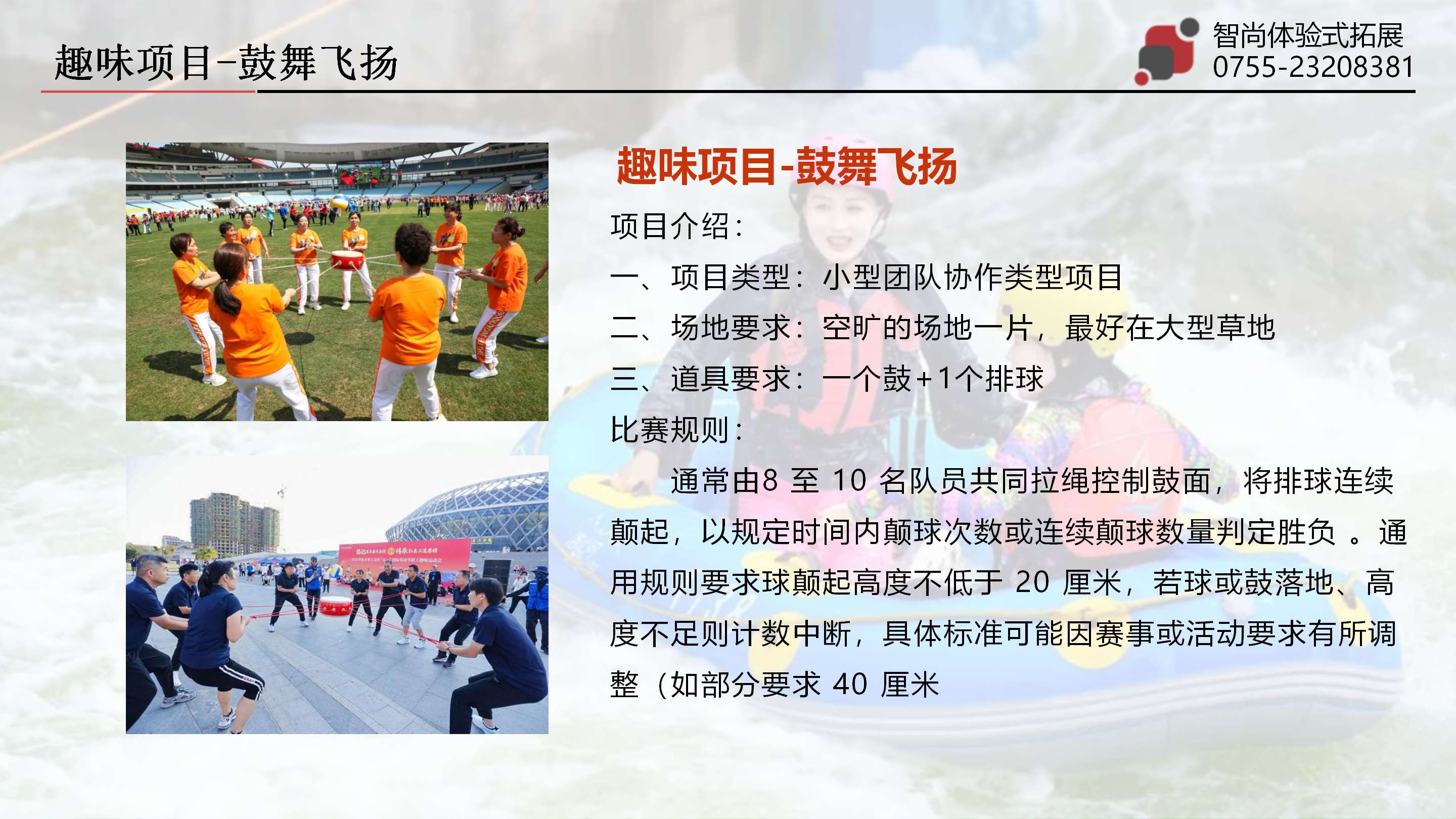 趣味项目-鼓舞飞扬

智尚体验式拓展
0755-23208381

趣味项目-鼓舞飞扬

项目介绍：

一、项目类型：小型团队协作类型项目

二、场地要求：空旷的场地一片，最好在大型草地

三、道具要求：一个鼓+1个排球

比赛规则：

通常由8 至 10 名队员共同拉绳控制鼓面，将排球连续颠起，以规定时间内颠球次数或连续颠球数量判定胜负 。通用规则要求球颠起高度不低于 20 厘米，若球或鼓落地、高度不足则计数中断，具体标准可能因赛事或活动要求有所调整（如部分要求 40 厘米